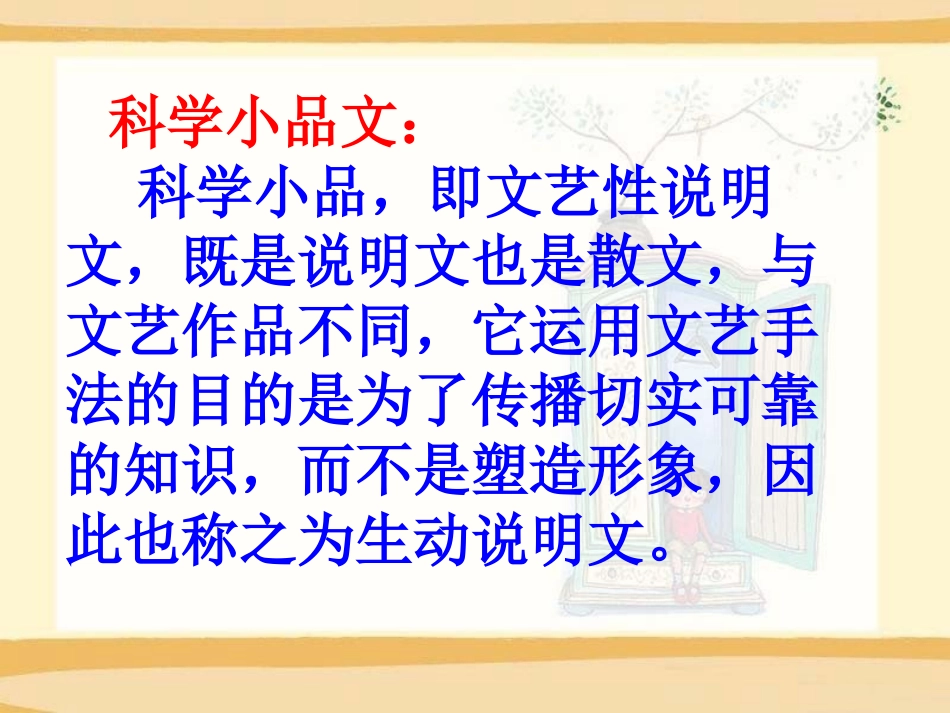 科学小品文：

科学小品，即文艺性说明文，既是说明文也是散文，与文艺作品不同，它运用文艺手法的目的是为了传播切实可靠的知识，而不是塑造形象，因此也称之为生动说明文。